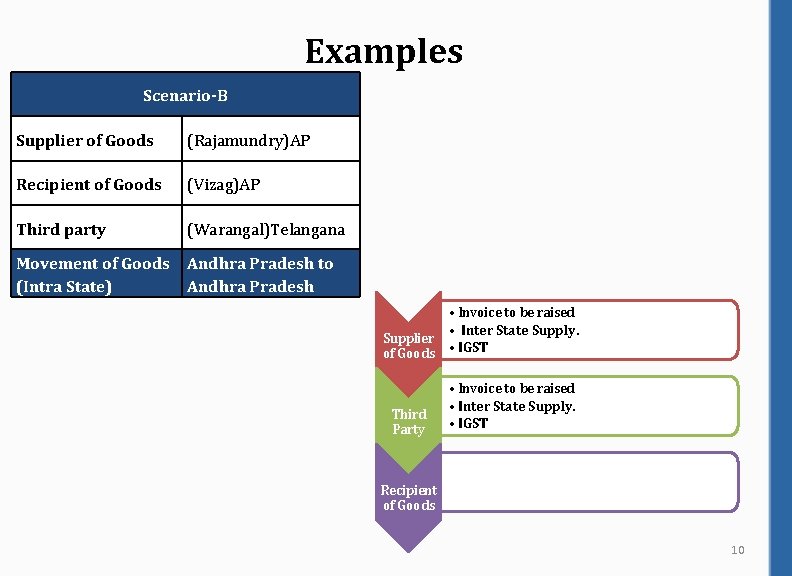 Examples

| Scenario-B | |
|---|---|
| Supplier of Goods | (Rajamundry)AP |
| Recipient of Goods | (Vizag)AP |
| Third party | (Warangal)Telangana |
| Movement of Goods (Intra State) | Andhra Pradesh to Andhra Pradesh |

Supplier of Goods
• Invoice to be raised
• Inter State Supply.
• IGST

Third Party
• Invoice to be raised
• Inter State Supply.
• IGST

Recipient of Goods

10